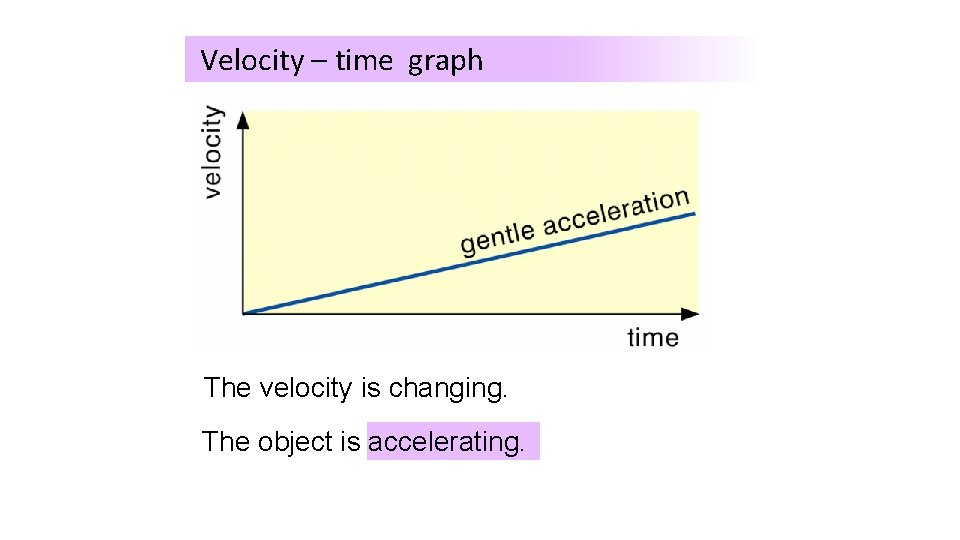 Velocity – time graph

velocity

gentle acceleration

time

The velocity is changing.

The object is accelerating.